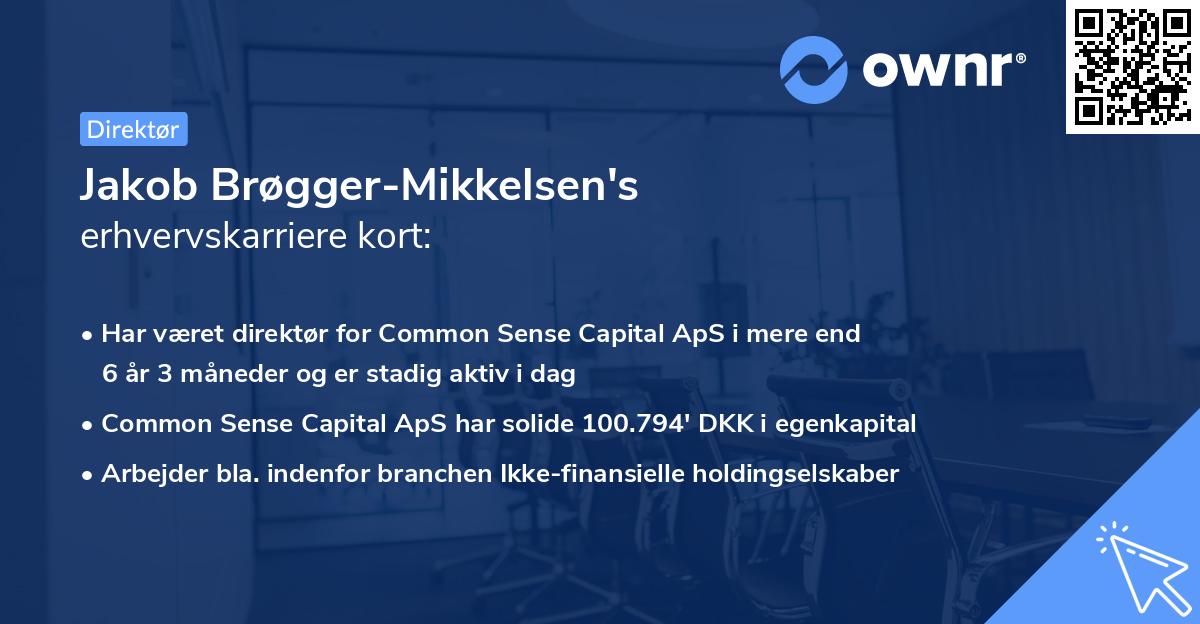 ownr®

Direktør

Jakob Brøgger-Mikkelsen's erhvervskarriere kort:

• Har været direktør for Common Sense Capital ApS i mere end 6 år 3 måneder og er stadig aktiv i dag

• Common Sense Capital ApS har solide 100.794' DKK i egenkapital

• Arbejder bla. indenfor branchen Ikke-finansielle holdingselskaber